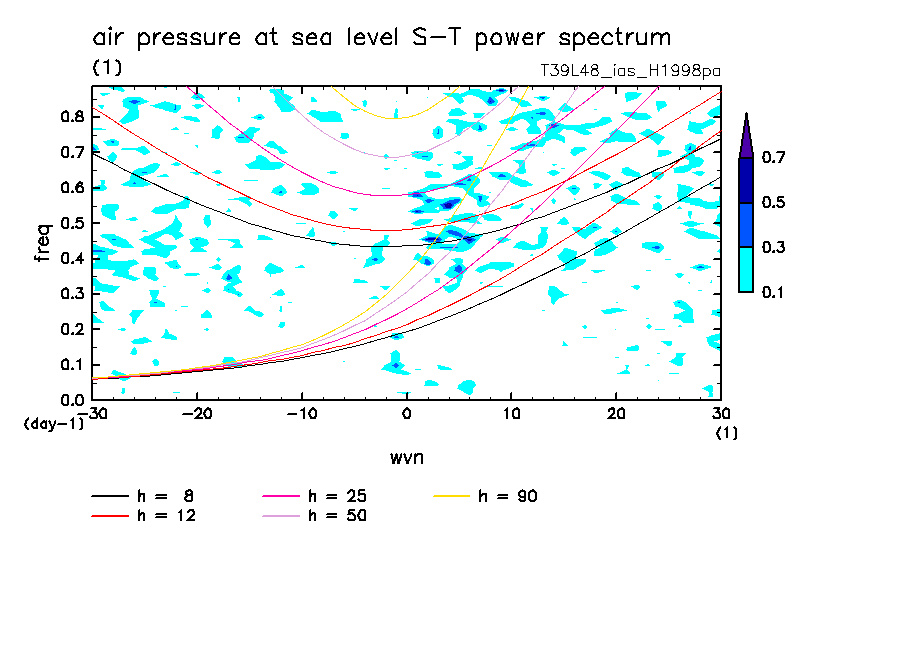 air pressure at sea level S-T power spectrum

(1)

T39L48_ias_H1998pa

freq

0.8
0.7
0.6
0.5
0.4
0.3
0.2
0.1
0.0
(day-1)

-30 -20 -10 0 10 20 30
(1)

wvn

0.7
0.5
0.3
0.1

h = 8
h = 12
h = 25
h = 50
h = 90